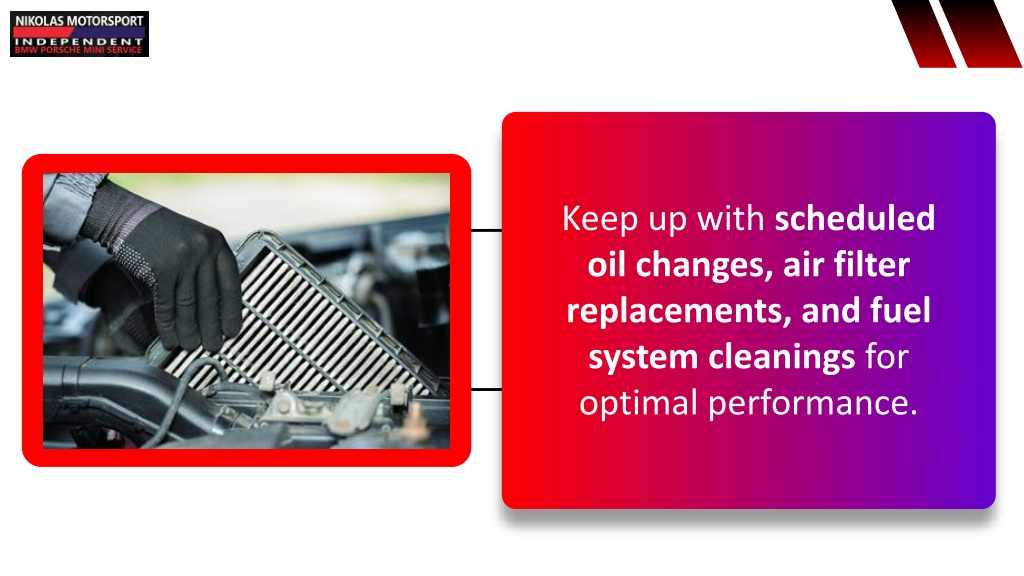 NIKOLAS MOTORSPORT
INDEPENDENT
BMW PORSCHE MINI SERVICE

Keep up with scheduled oil changes, air filter replacements, and fuel system cleanings for optimal performance.